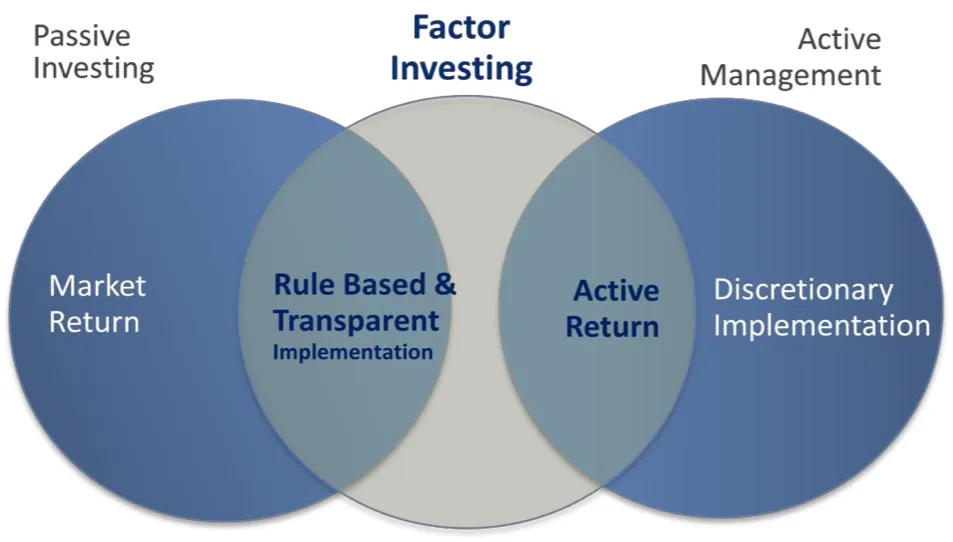 Passive Investing

Factor Investing

Active Management

Market Return

Rule Based & Transparent Implementation

Active Return

Discretionary Implementation